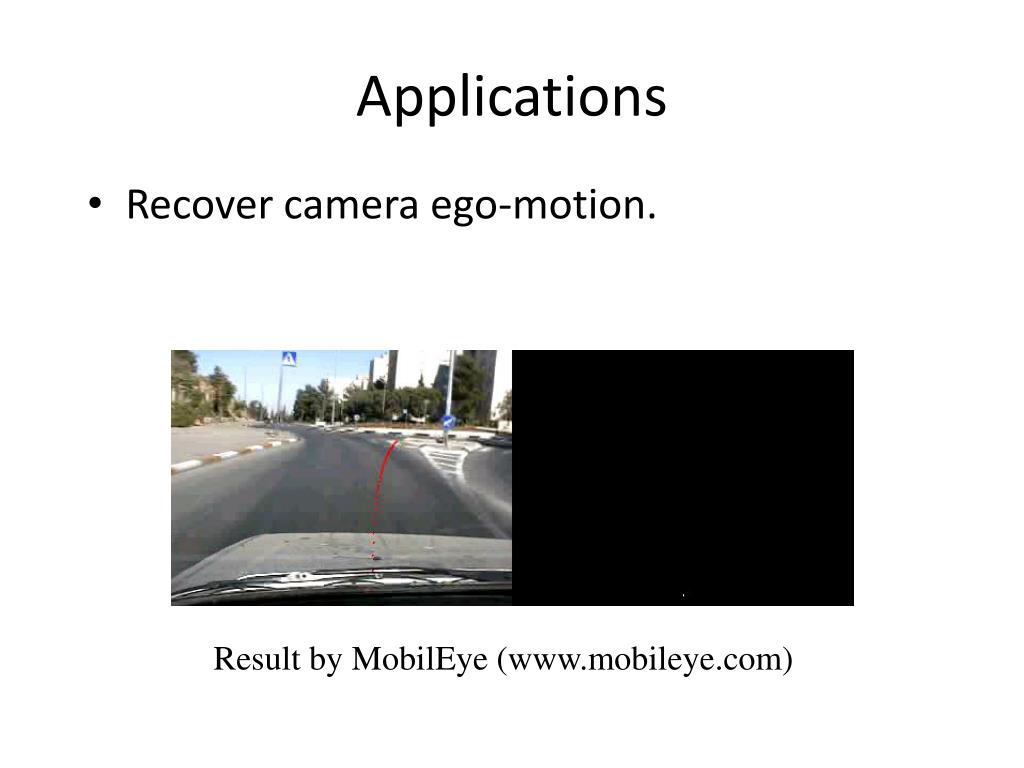 Applications

• Recover camera ego-motion.

Result by MobilEye (www.mobileye.com)